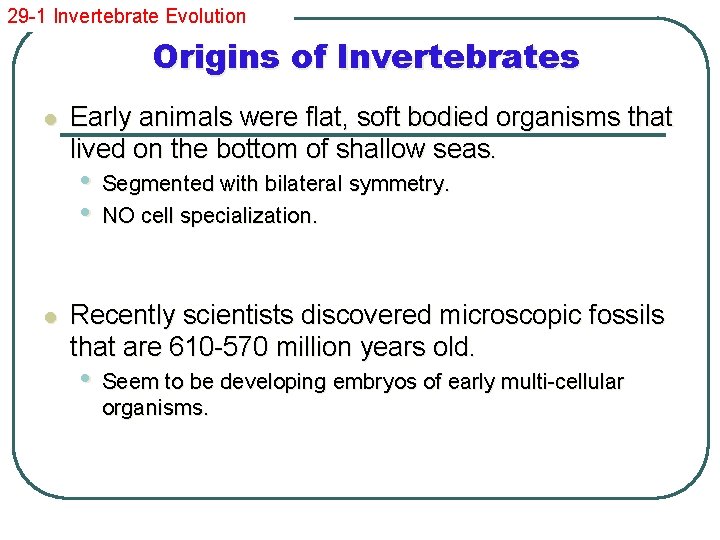 29-1 Invertebrate Evolution

Origins of Invertebrates

Early animals were flat, soft bodied organisms that lived on the bottom of shallow seas.

Segmented with bilateral symmetry.

NO cell specialization.

Recently scientists discovered microscopic fossils that are 610-570 million years old.

Seem to be developing embryos of early multi-cellular organisms.